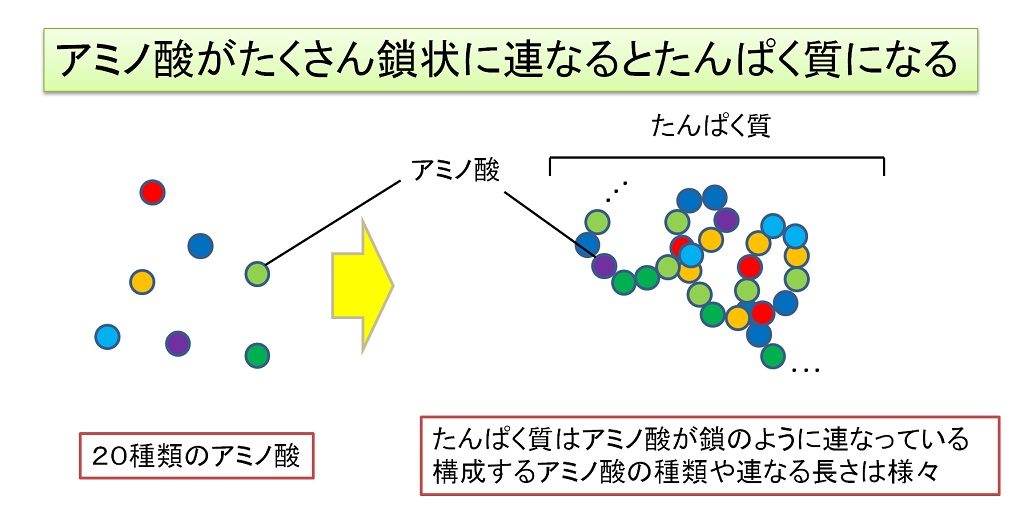 アミノ酸がたくさん鎖状に連なるとたんぱく質になる

たんぱく質

アミノ酸

…

…

20種類のアミノ酸

たんぱく質はアミノ酸が鎖のように連なっている
構成するアミノ酸の種類や連なる長さは様々